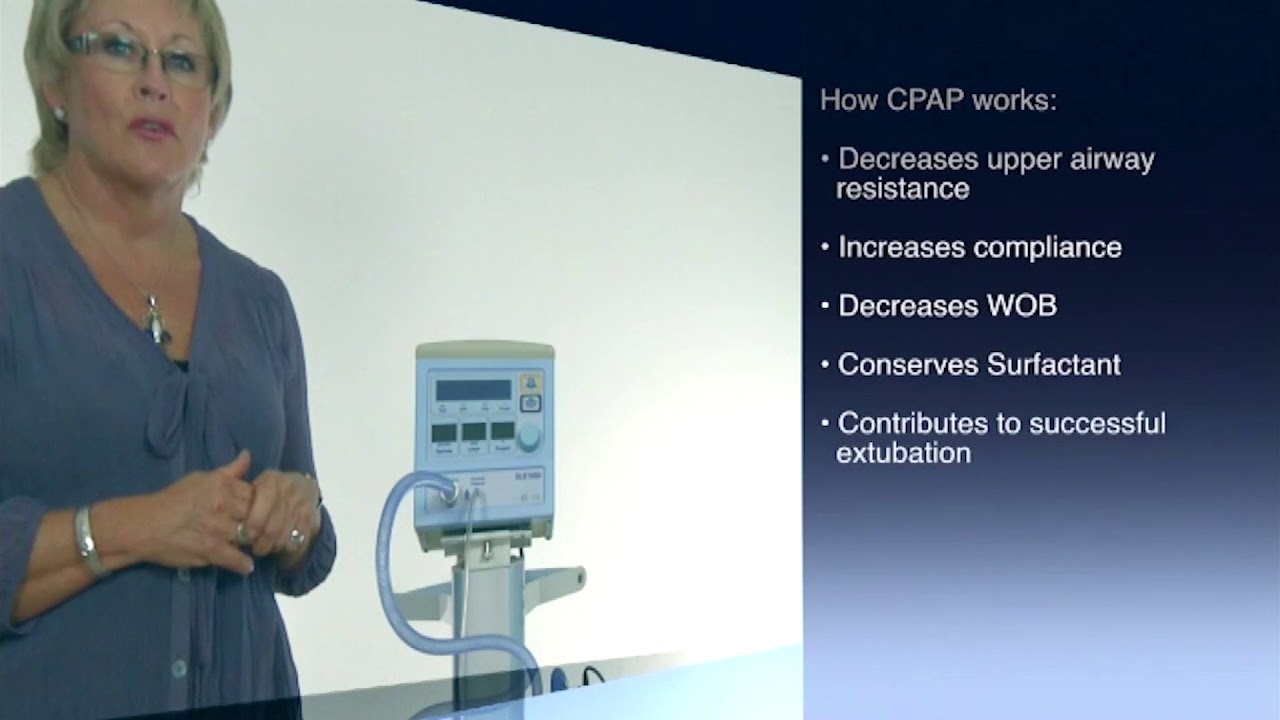 How CPAP works:

• Decreases upper airway resistance

• Increases compliance

• Decreases WOB

• Conserves Surfactant

• Contributes to successful extubation